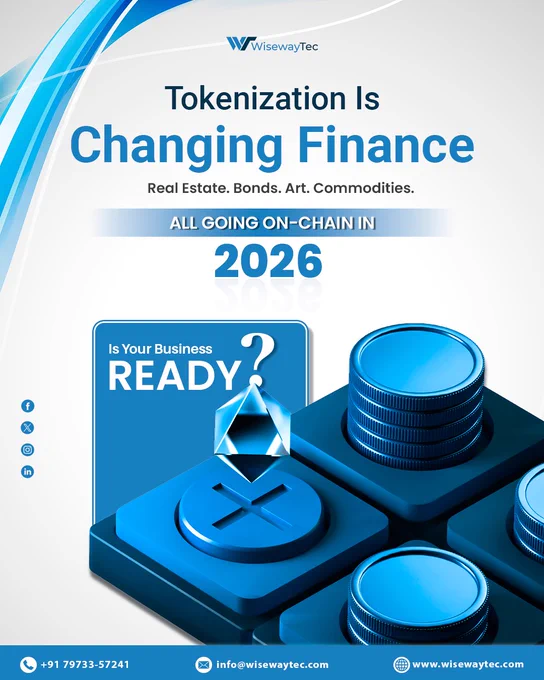 WisewayTec

Tokenization Is
Changing Finance

Real Estate. Bonds. Art. Commodities.

ALL GOING ON-CHAIN IN
2026

Is Your Business
READY?

+91 79733-57241
info@wisewaytec.com
www.wisewaytec.com